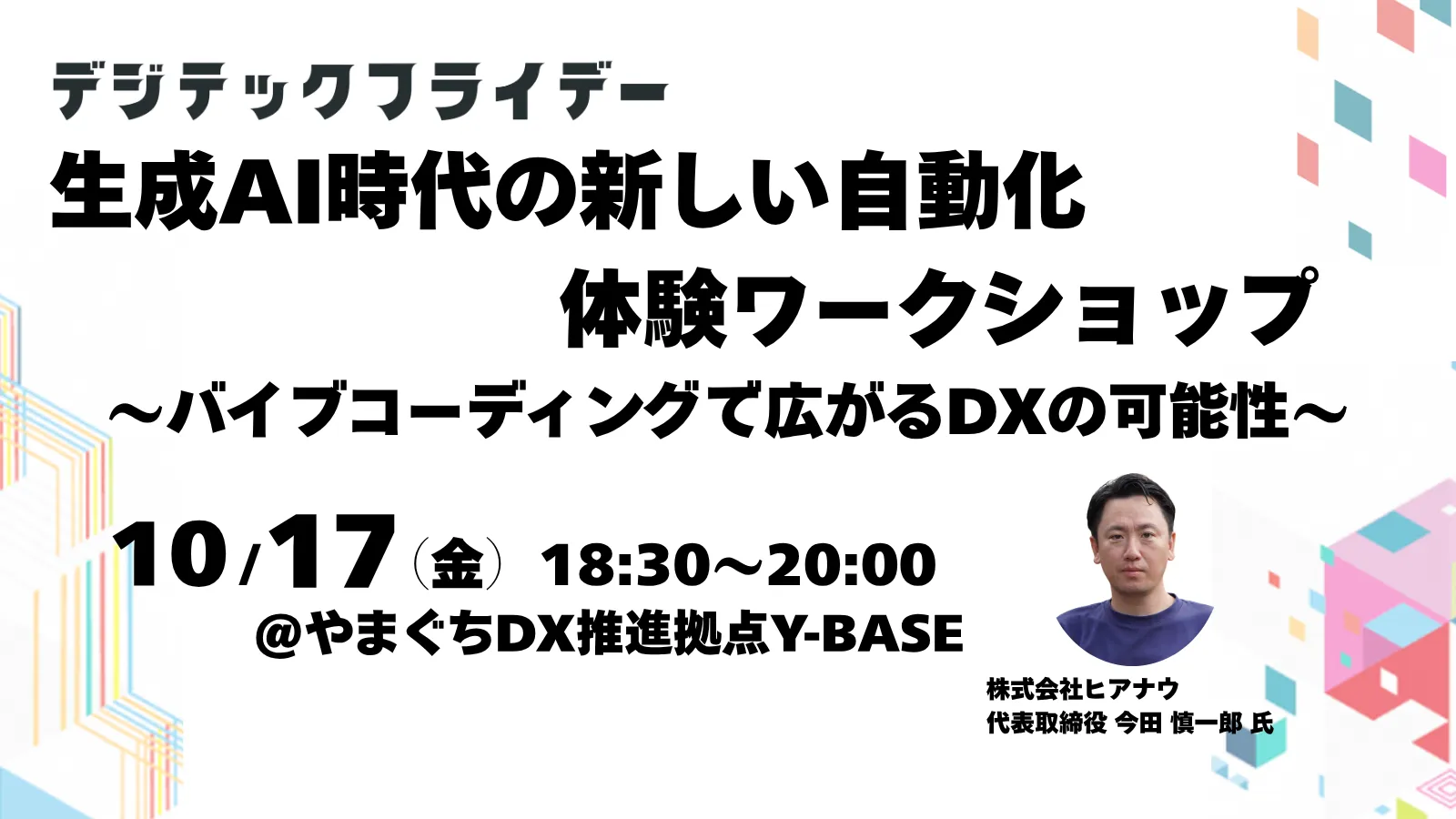 デジテックフライデー
生成AI時代の新しい自動化
体験ワークショップ
～バイブコーディングで広がるDXの可能性～

10/17（金）18:30～20:00
@やまぐちDX推進拠点Y-BASE

株式会社ヒアナウ
代表取締役 今田 慎一郎 氏